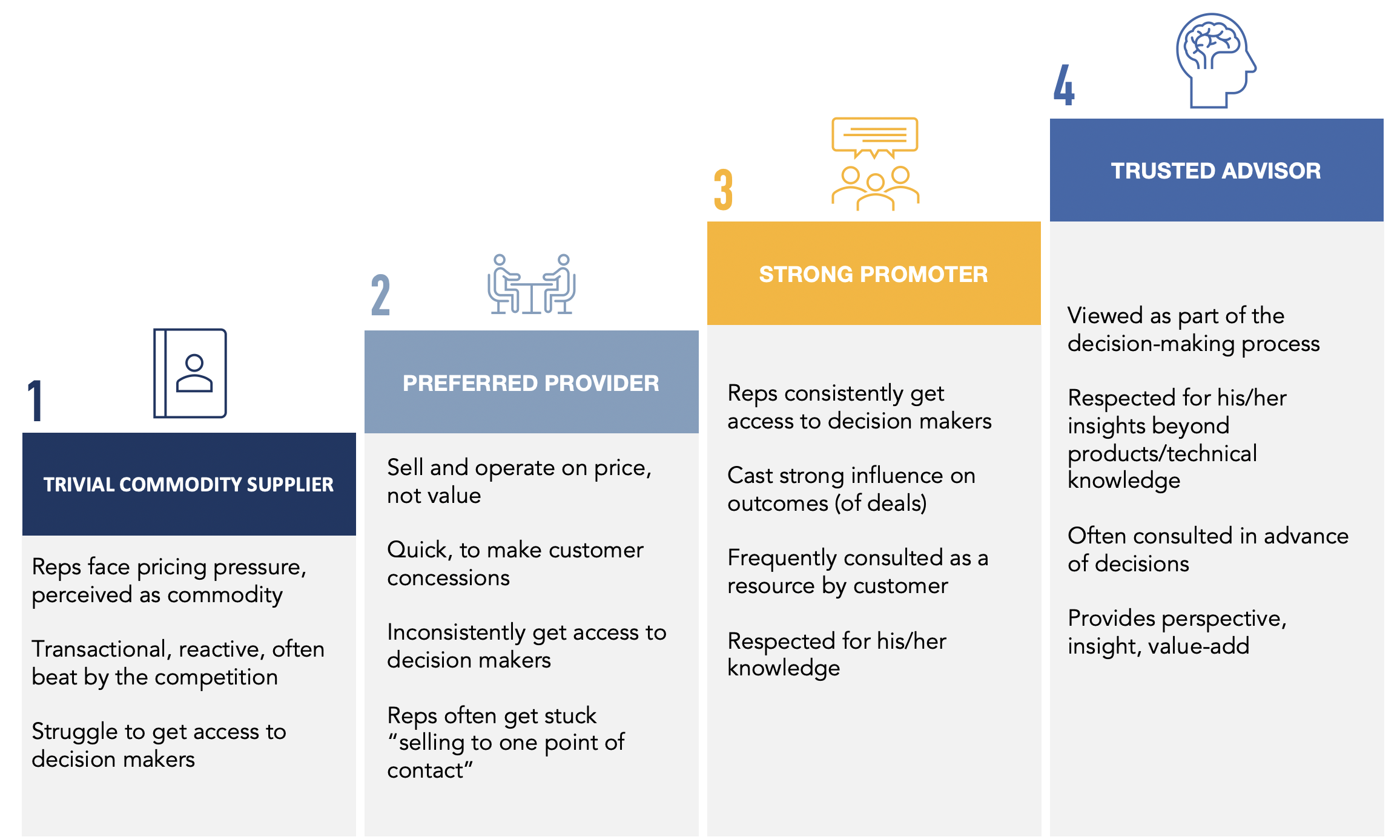 1

TRIVIAL COMMODITY SUPPLIER

Reps face pricing pressure, perceived as commodity

Transactional, reactive, often beat by the competition

Struggle to get access to decision makers

2

PREFERRED PROVIDER

Sell and operate on price, not value

Quick, to make customer concessions

Inconsistently get access to decision makers

Reps often get stuck “selling to one point of contact”

3

STRONG PROMOTER

Reps consistently get access to decision makers

Cast strong influence on outcomes (of deals)

Frequently consulted as a resource by customer

Respected for his/her knowledge

4

TRUSTED ADVISOR

Viewed as part of the decision-making process

Respected for his/her insights beyond products/technical knowledge

Often consulted in advance of decisions

Provides perspective, insight, value-add